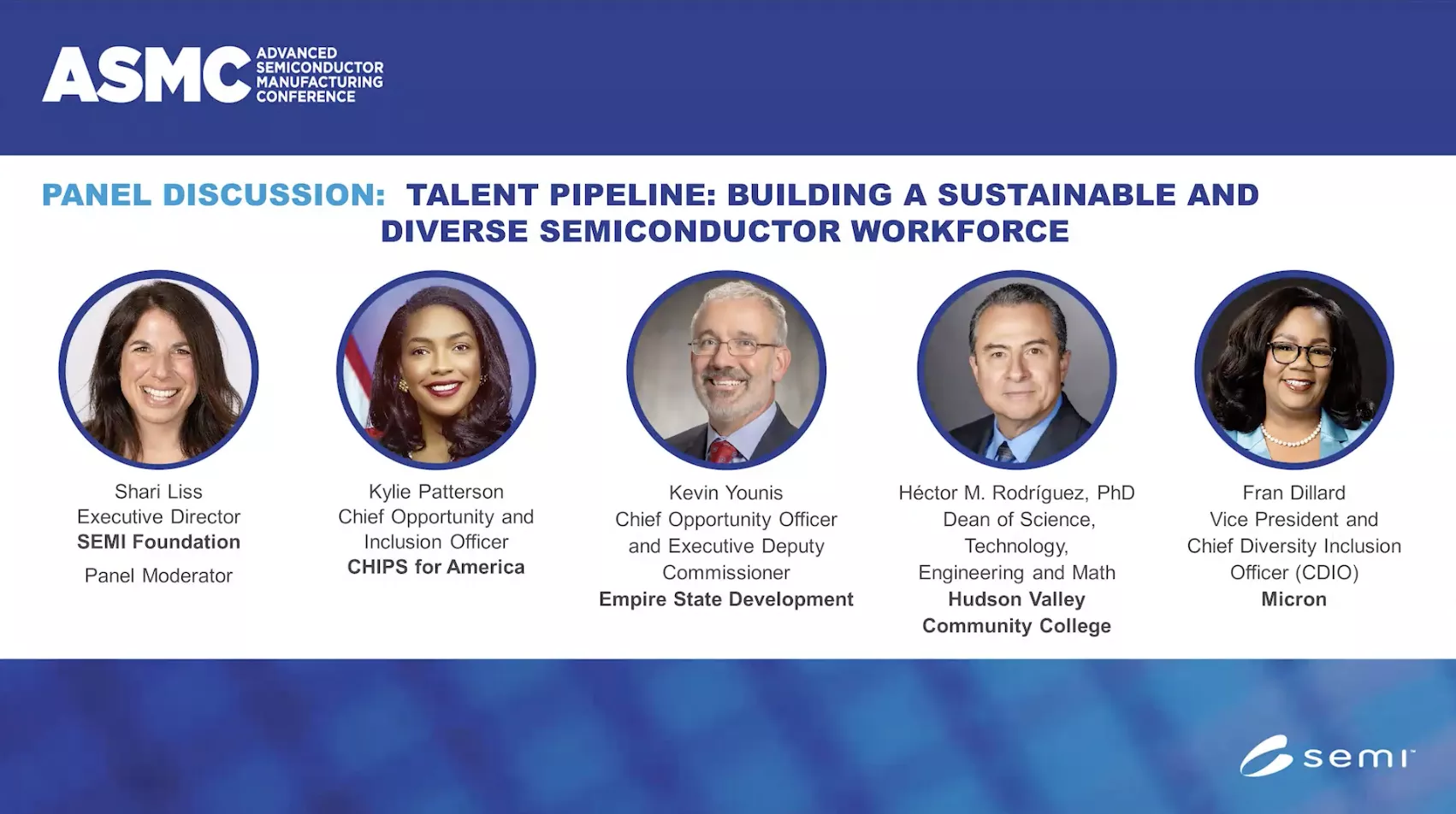 ASMC ADVANCED SEMICONDUCTOR MANUFACTURING CONFERENCE

PANEL DISCUSSION: TALENT PIPELINE: BUILDING A SUSTAINABLE AND DIVERSE SEMICONDUCTOR WORKFORCE

Shari Liss
Executive Director
SEMI Foundation
Panel Moderator

Kylie Patterson
Chief Opportunity and Inclusion Officer
CHIPS for America

Kevin Younis
Chief Opportunity Officer and Executive Deputy Commissioner
Empire State Development

Héctor M. Rodríguez, PhD
Dean of Science, Technology, Engineering and Math
Hudson Valley Community College

Fran Dillard
Vice President and Chief Diversity Inclusion Officer (CDIO)
Micron

semi